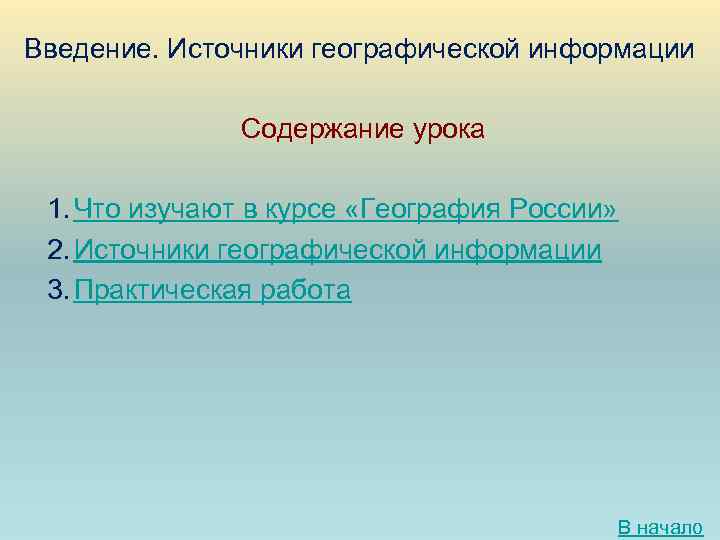 Введение. Источники географической информации

Содержание урока

1. Что изучают в курсе «География России»
2. Источники географической информации
3. Практическая работа

В начало